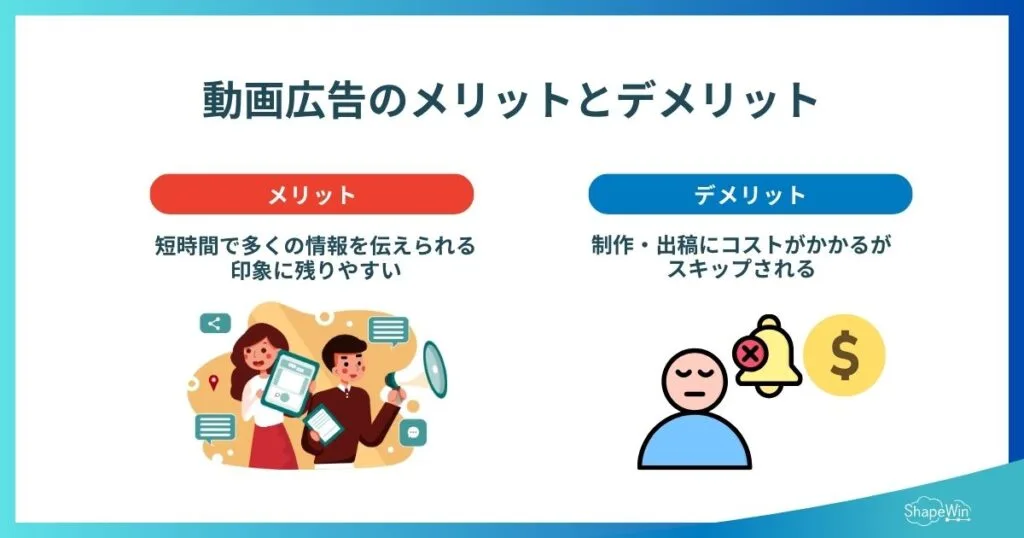 動画広告のメリットとデメリット

メリット

短時間で多くの情報を伝えられる
印象に残りやすい

デメリット

制作・出稿にコストがかかるが
スキップされる

$

ShapeWin